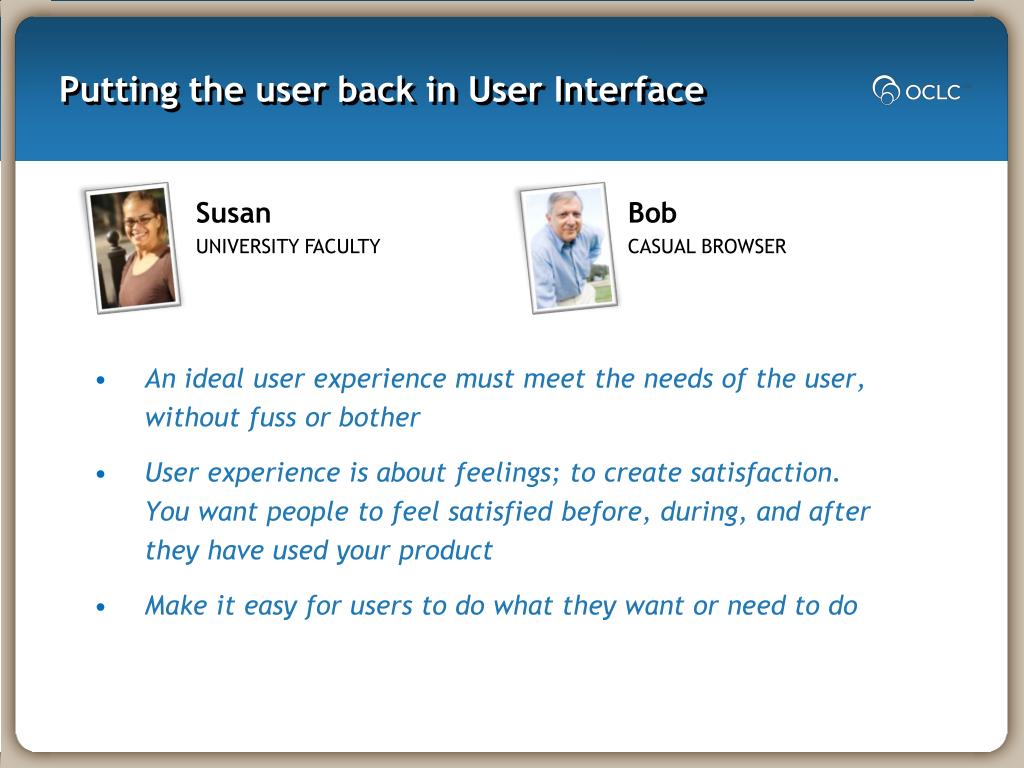 Putting the user back in User Interface

OCLC

Susan
UNIVERSITY FACULTY

Bob
CASUAL BROWSER

• An ideal user experience must meet the needs of the user, without fuss or bother

• User experience is about feelings; to create satisfaction. You want people to feel satisfied before, during, and after they have used your product

• Make it easy for users to do what they want or need to do